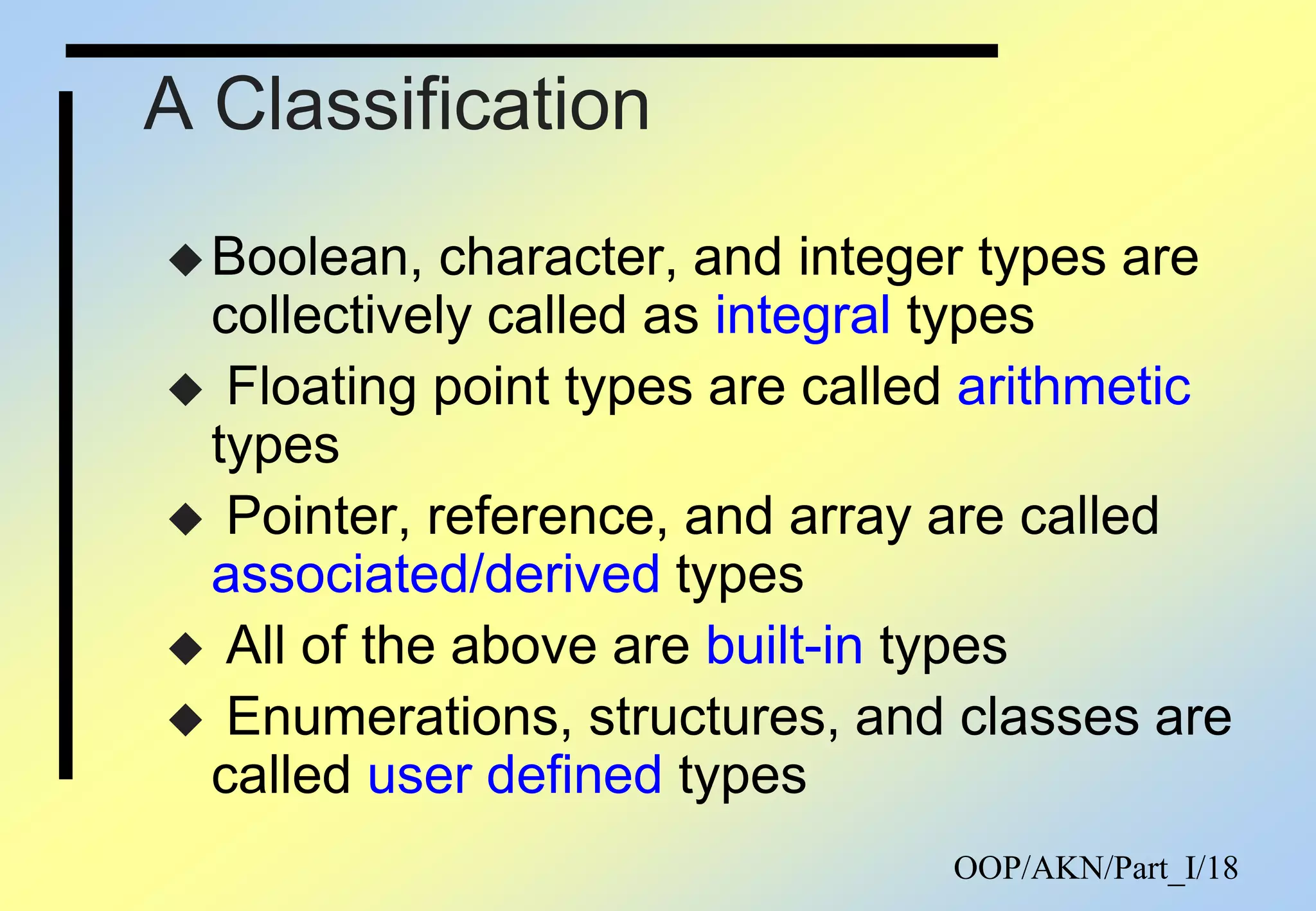 A Classification

◆ Boolean, character, and integer types are collectively called as integral types

◆ Floating point types are called arithmetic types

◆ Pointer, reference, and array are called associated/derived types

◆ All of the above are built-in types

◆ Enumerations, structures, and classes are called user defined types

OOP/AKN/Part_I/18